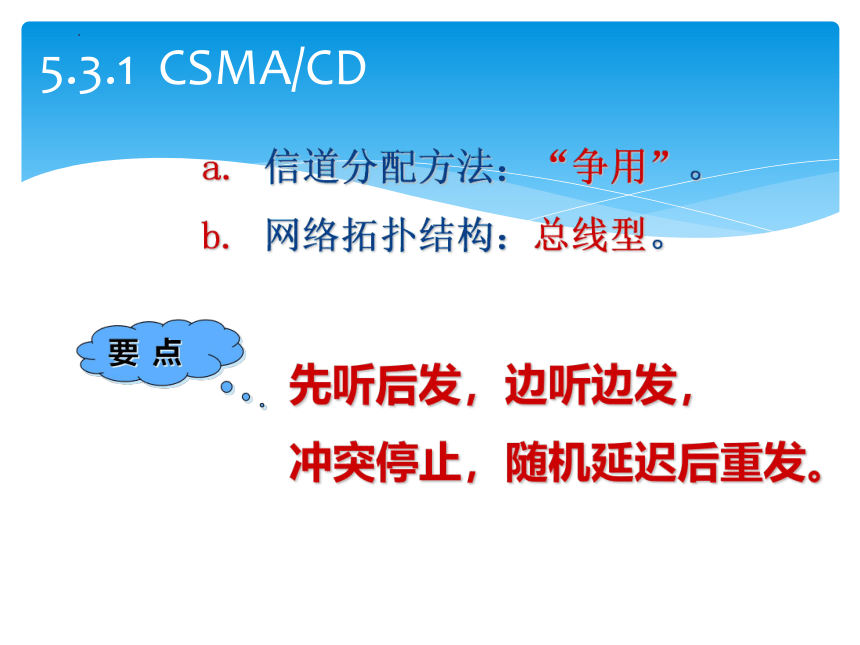 5.3.1 CSMA/CD

a. 信道分配方法：“争用”。

b. 网络拓扑结构：总线型。

要 点

先听后发，边听边发，

冲突停止，随机延迟后重发。